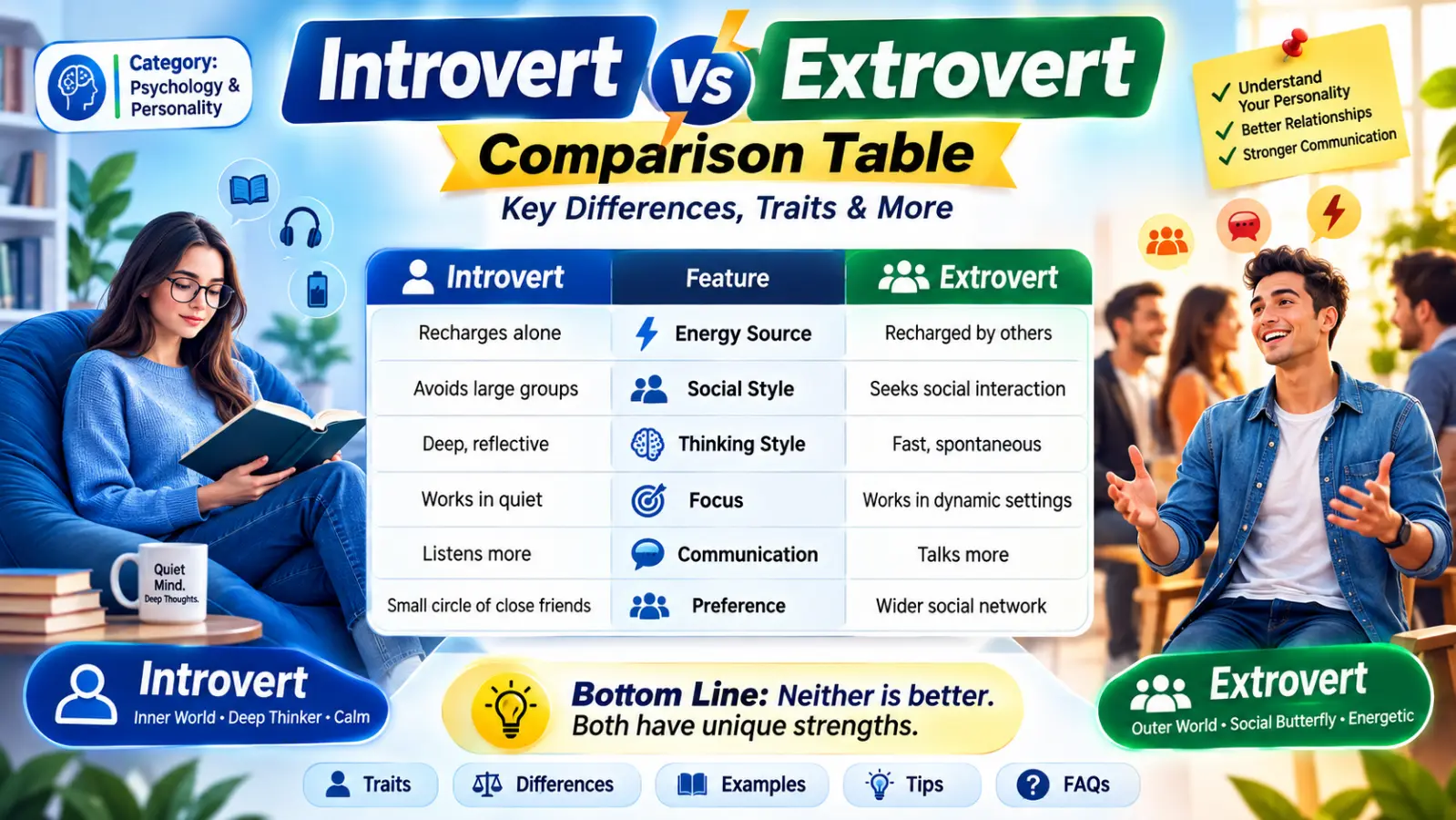 Category: Psychology & Personality

Introvert VS Extrovert

Comparison Table

Key Differences, Traits & More

✓ Understand Your Personality
✓ Better Relationships
✓ Stronger Communication

| Introvert | Feature | Extrovert |
|---|---|---|
| Recharges alone | Energy Source | Recharged by others |
| Avoids large groups | Social Style | Seeks social interaction |
| Deep, reflective | Thinking Style | Fast, spontaneous |
| Works in quiet | Focus | Works in dynamic settings |
| Listens more | Communication | Talks more |
| Small circle of close friends | Preference | Wider social network |

Quiet Mind. Deep Thoughts.

Introvert
Inner World • Deep Thinker • Calm

Bottom Line: Neither is better. Both have unique strengths.

Extrovert
Outer World • Social Butterfly • Energetic

Traits Differences Examples Tips FAQs